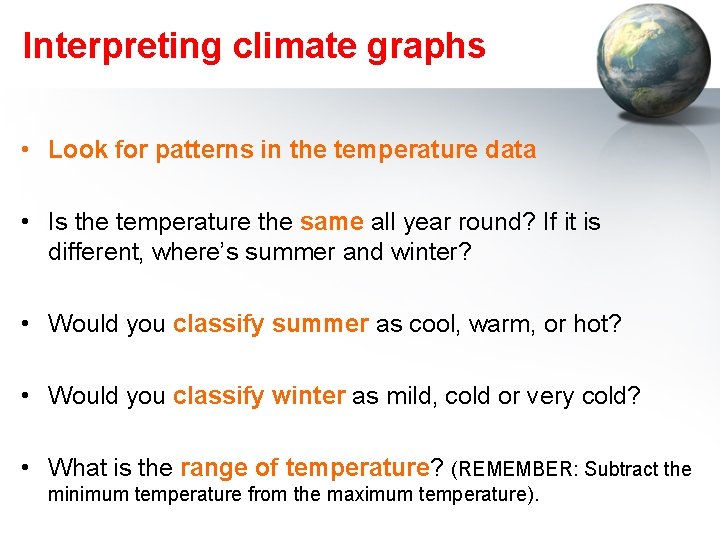 Interpreting climate graphs

• Look for patterns in the temperature data

• Is the temperature the same all year round? If it is different, where's summer and winter?

• Would you classify summer as cool, warm, or hot?

• Would you classify winter as mild, cold or very cold?

• What is the range of temperature? (REMEMBER: Subtract the minimum temperature from the maximum temperature).